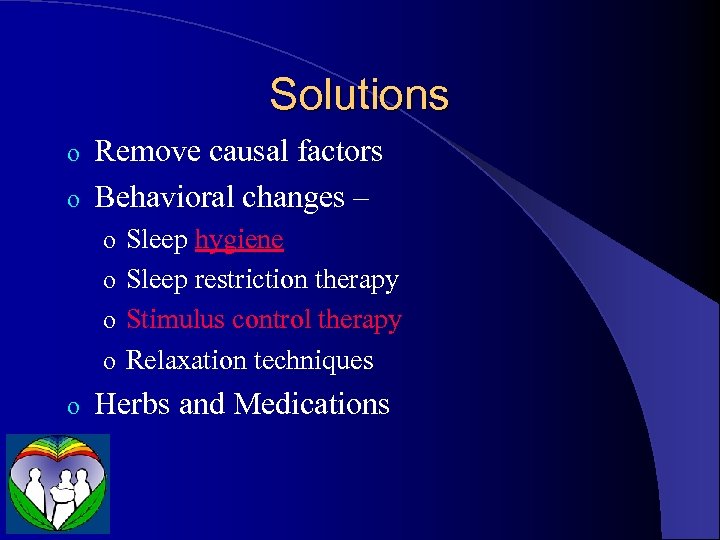 Solutions

o Remove causal factors
o Behavioral changes –
  o Sleep hygiene
  o Sleep restriction therapy
  o Stimulus control therapy
  o Relaxation techniques
o Herbs and Medications